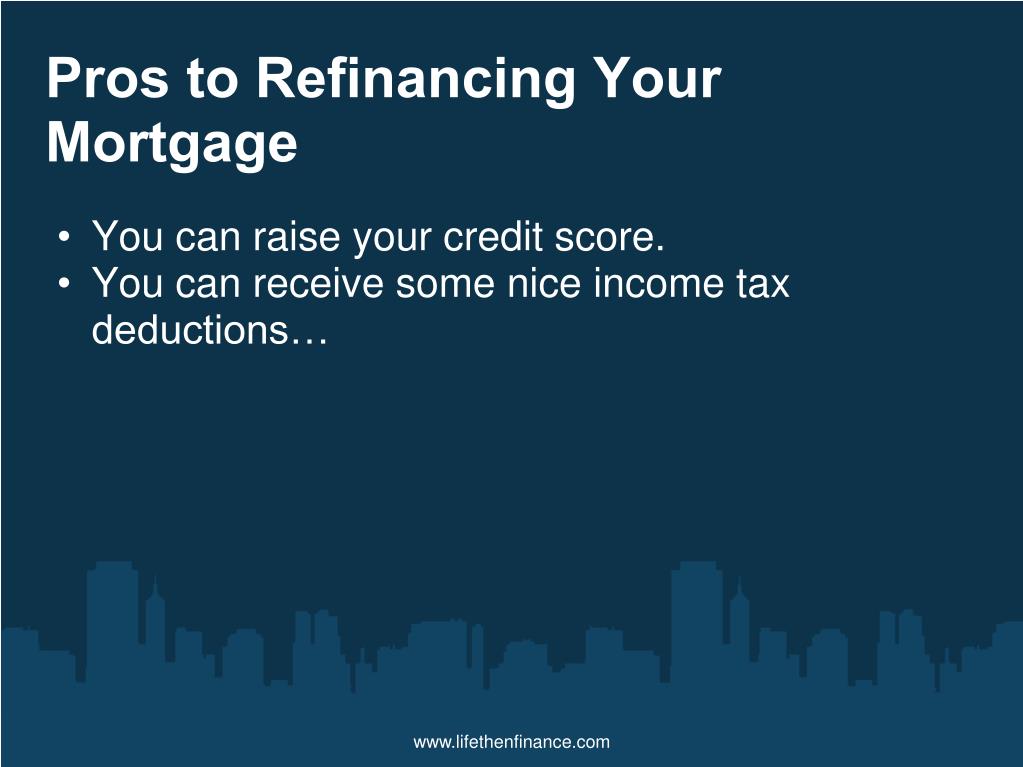 Pros to Refinancing Your Mortgage

• You can raise your credit score.
• You can receive some nice income tax deductions…

www.lifethenfinance.com